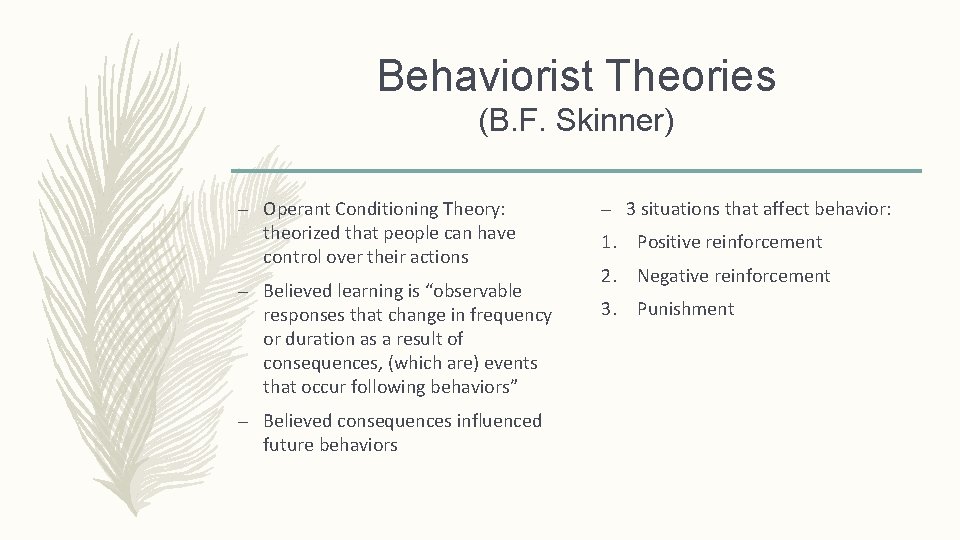 Behaviorist Theories
(B.F. Skinner)

– Operant Conditioning Theory: theorized that people can have control over their actions

– Believed learning is “observable responses that change in frequency or duration as a result of consequences, (which are) events that occur following behaviors”

– Believed consequences influenced future behaviors

– 3 situations that affect behavior:

1. Positive reinforcement

2. Negative reinforcement

3. Punishment